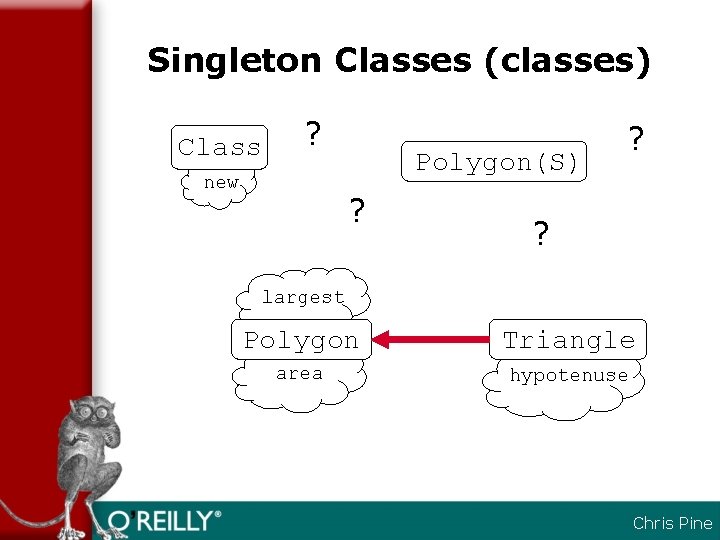 Singleton Classes (classes)

Class

new

?

Polygon(S)

?

?

?

largest

Polygon

area

Triangle

hypotenuse

O'REILLY®

Chris Pine